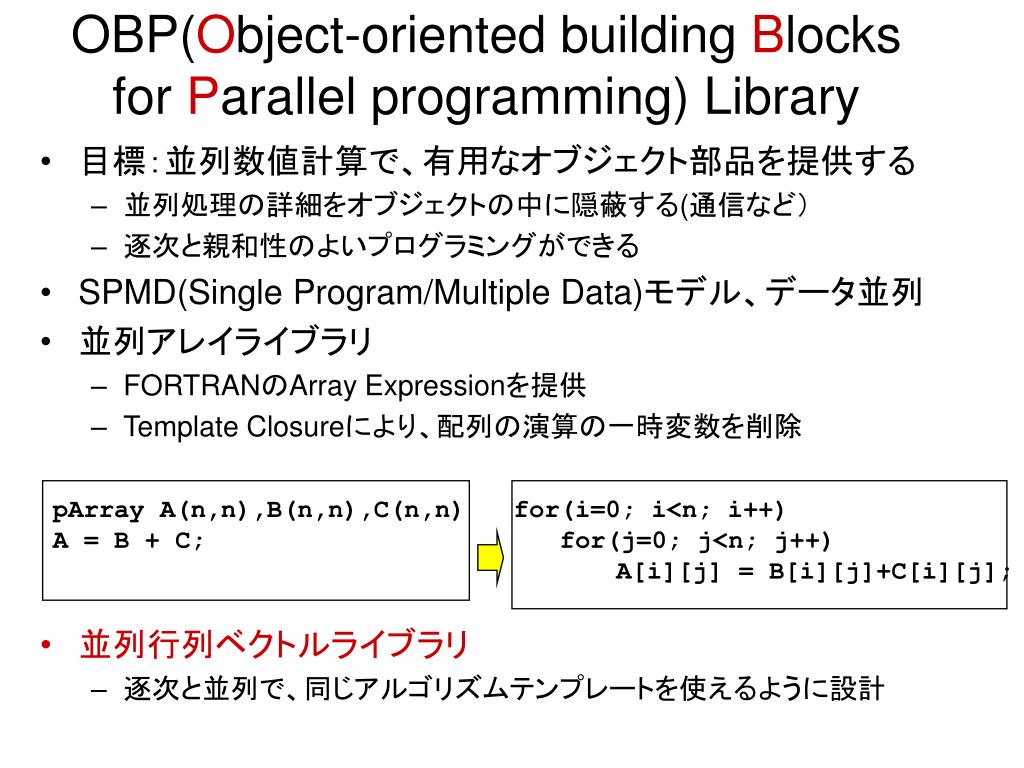 OBP(Object-oriented building Blocks for Parallel programming) Library

• 目標：並列数値計算で、有用なオブジェクト部品を提供する
  – 並列処理の詳細をオブジェクトの中に隠蔽する(通信など)
  – 逐次と親和性のよいプログラミングができる
• SPMD(Single Program/Multiple Data)モデル、データ並列
• 並列アレイライブラリ
  – FORTRANのArray Expressionを提供
  – Template Closureにより、配列の演算の一時変数を削除

pArray A(n,n),B(n,n),C(n,n)
A = B + C;

for(i=0; i<n; i++)
    for(j=0; j<n; j++)
        A[i][j] = B[i][j]+C[i][j];

• 並列行列ベクトルライブラリ
  – 逐次と並列で、同じアルゴリズムテンプレートを使えるように設計